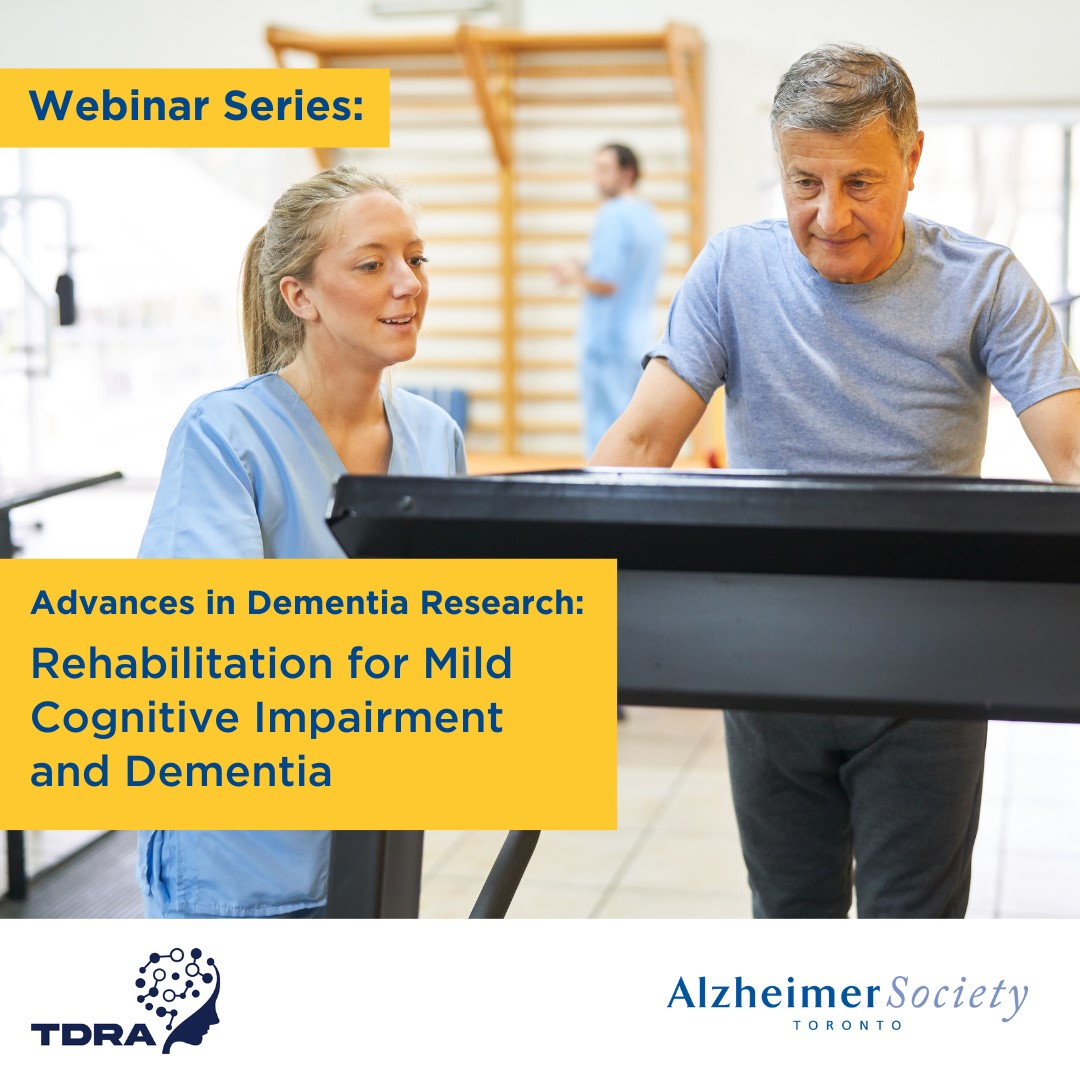 Webinar Series:

Advances in Dementia Research:

Rehabilitation for Mild Cognitive Impairment and Dementia

TDRA

Alzheimer Society
TORONTO